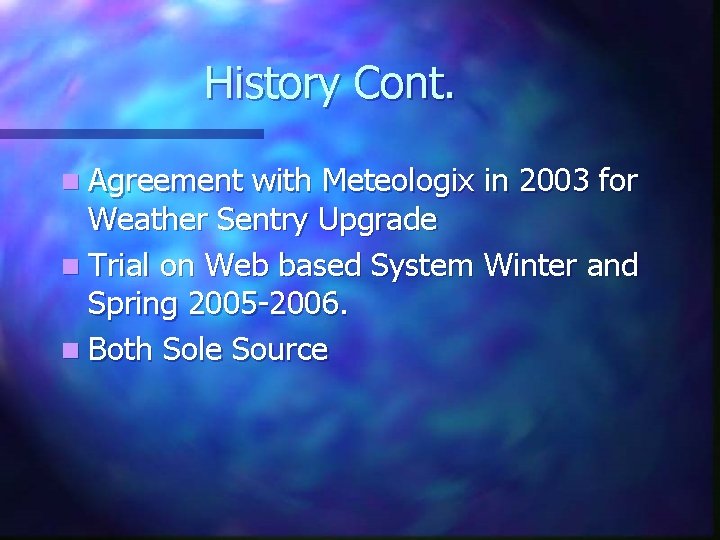 History Cont.

- Agreement with Meteologix in 2003 for Weather Sentry Upgrade
- Trial on Web based System Winter and Spring 2005-2006.
- Both Sole Source